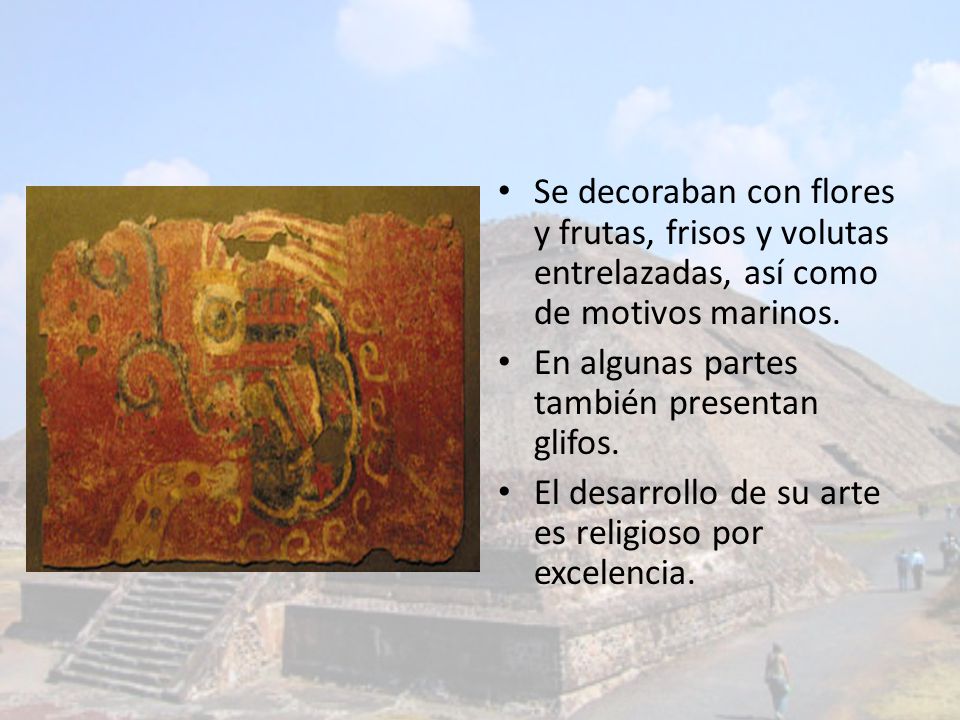 • Se decoraban con flores y frutas, frisos y volutas entrelazadas, así como de motivos marinos.

• En algunas partes también presentan glifos.

• El desarrollo de su arte es religioso por excelencia.